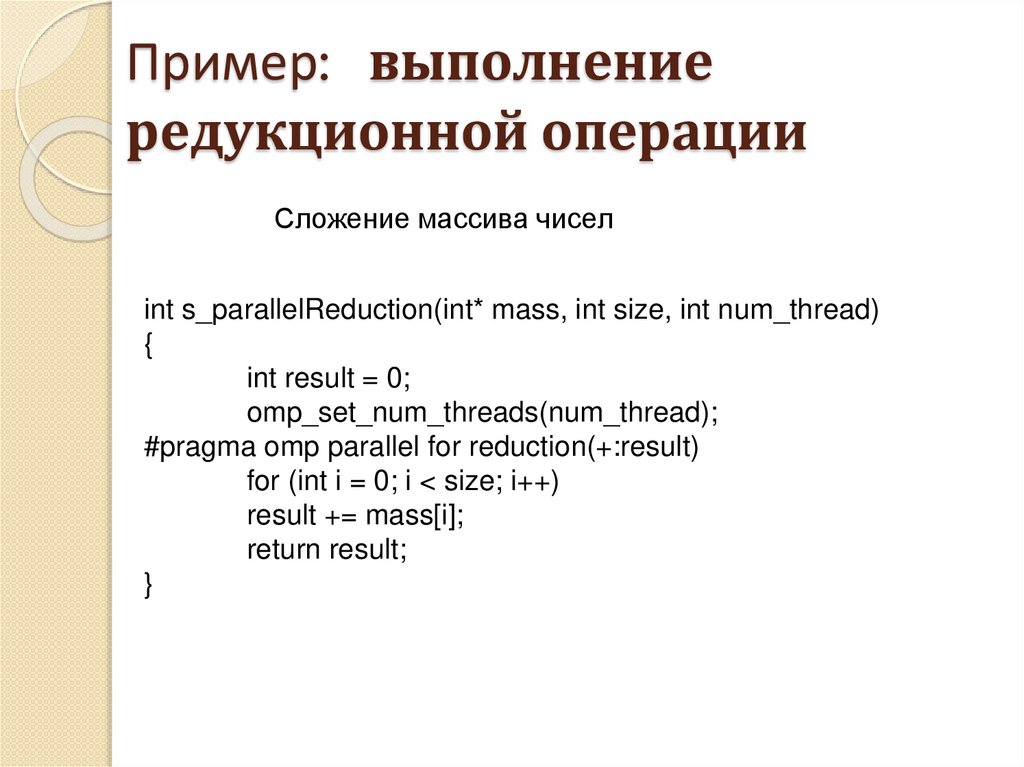 Пример: выполнение редукционной операции

Сложение массива чисел

int s_parallelReduction(int* mass, int size, int num_thread)
{
int result = 0;
omp_set_num_threads(num_thread);
#pragma omp parallel for reduction(+:result)
for (int i = 0; i < size; i++)
result += mass[i];
return result;
}